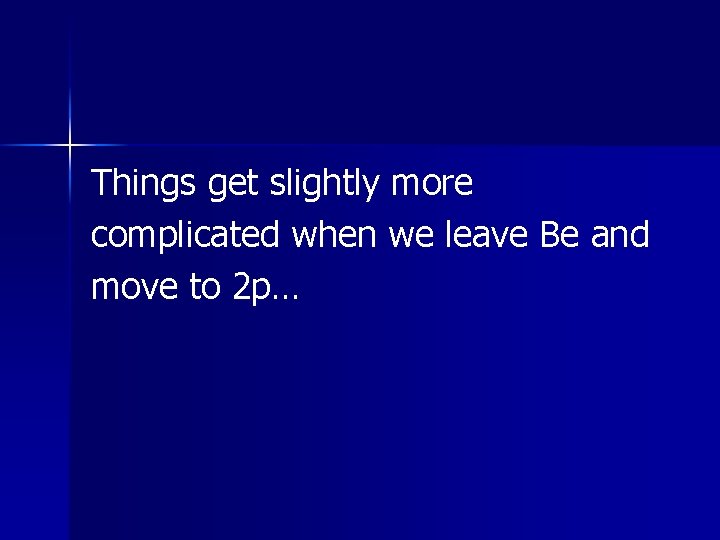 Things get slightly more complicated when we leave Be and move to 2p…